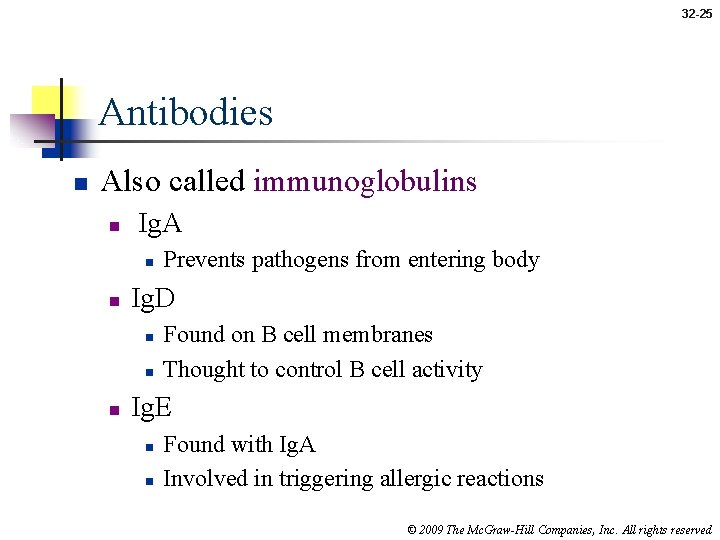 32-25

Antibodies

Also called immunoglobulins

IgA

Prevents pathogens from entering body

IgD

Found on B cell membranes

Thought to control B cell activity

IgE

Found with IgA

Involved in triggering allergic reactions

© 2009 The McGraw-Hill Companies, Inc. All rights reserved